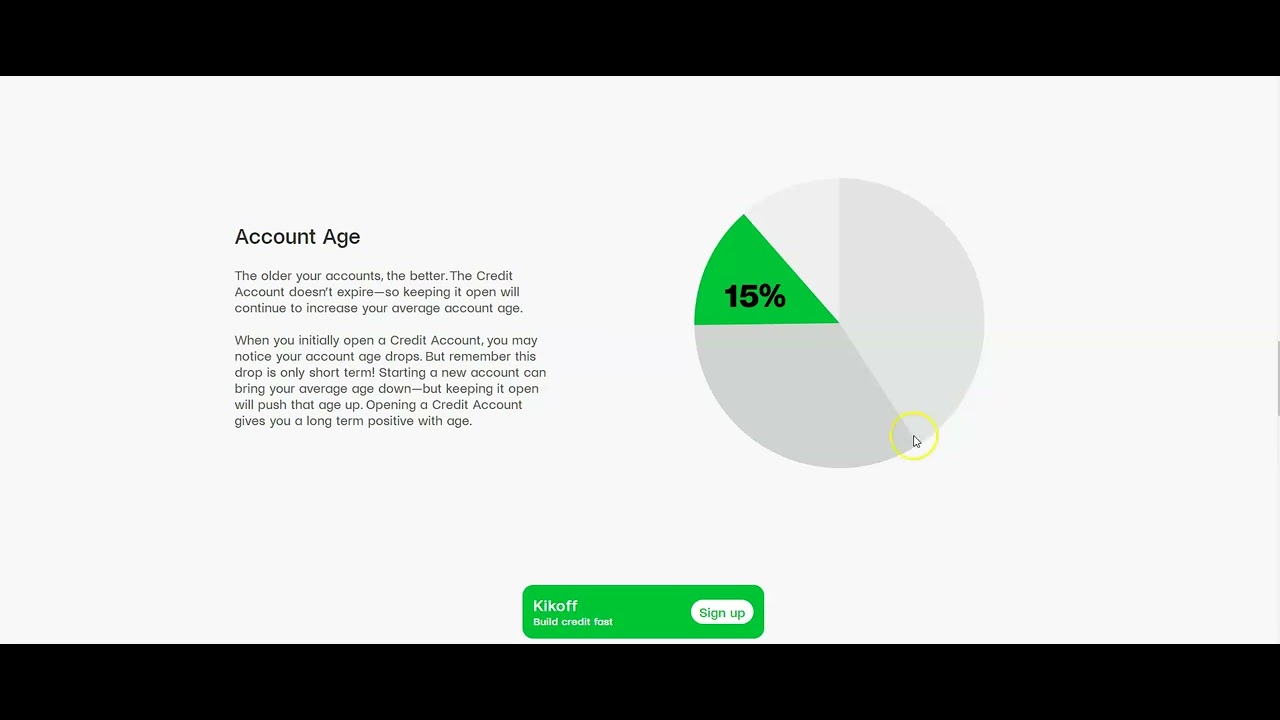 Account Age

The older your accounts, the better. The Credit Account doesn't expire—so keeping it open will continue to increase your average account age.

When you initially open a Credit Account, you may notice your account age drops. But remember this drop is only short term! Starting a new account can bring your average age down—but keeping it open will push that age up. Opening a Credit Account gives you a long term positive with age.

15%

Kikoff
Build credit fast
Sign up